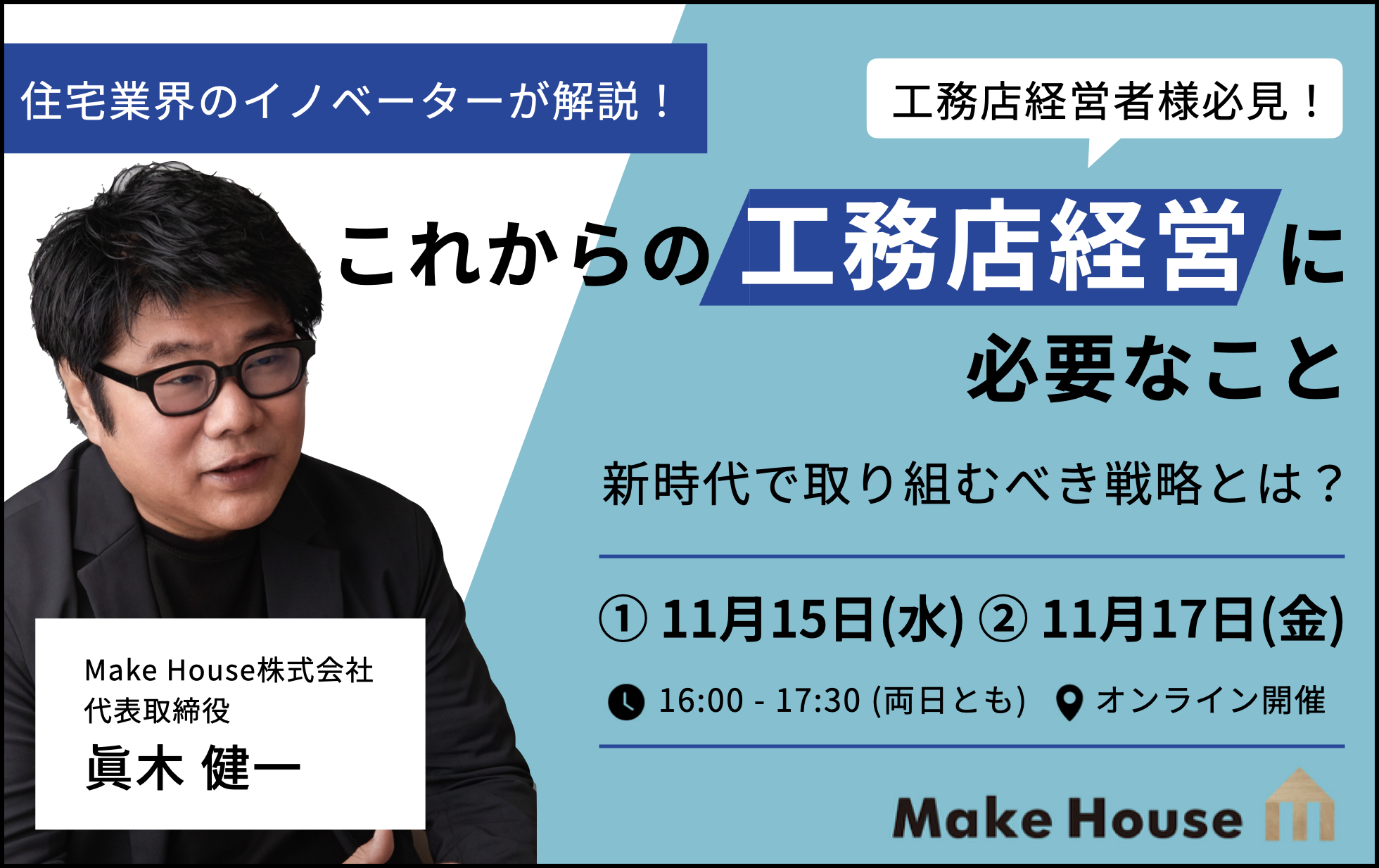 住宅業界のイノベーターが解説！

工務店経営者様必見！

これからの工務店経営に必要なこと

新時代で取り組むべき戦略とは？

① 11月15日(水) ② 11月17日(金)

16:00 - 17:30 (両日とも) オンライン開催

Make House株式会社
代表取締役
眞木 健一

Make House